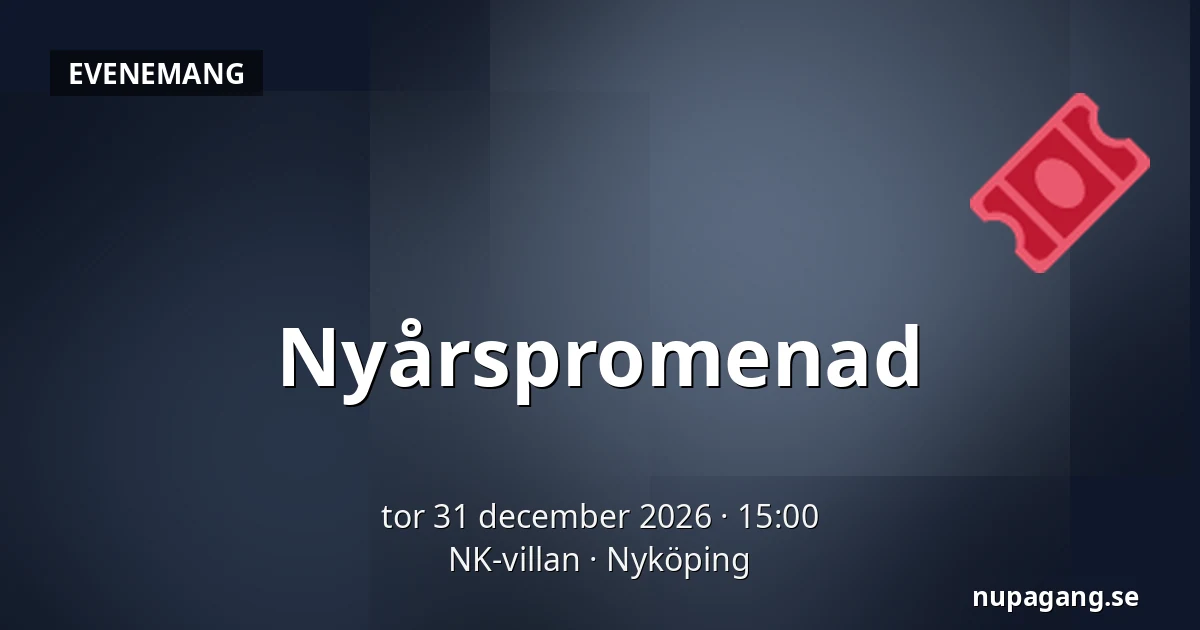 EVENEMANG

Nyårspromenad

tor 31 december 2026 · 15:00
NK-villan · Nyköping

nupagang.se